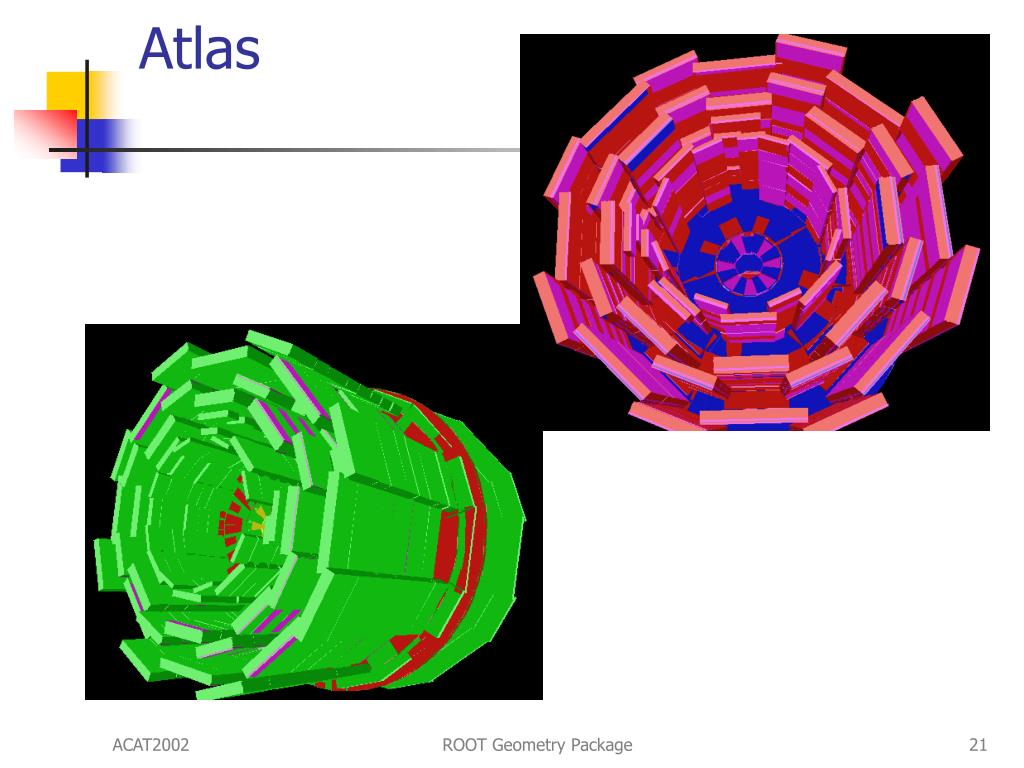 Atlas

ACAT2002

ROOT Geometry Package

21